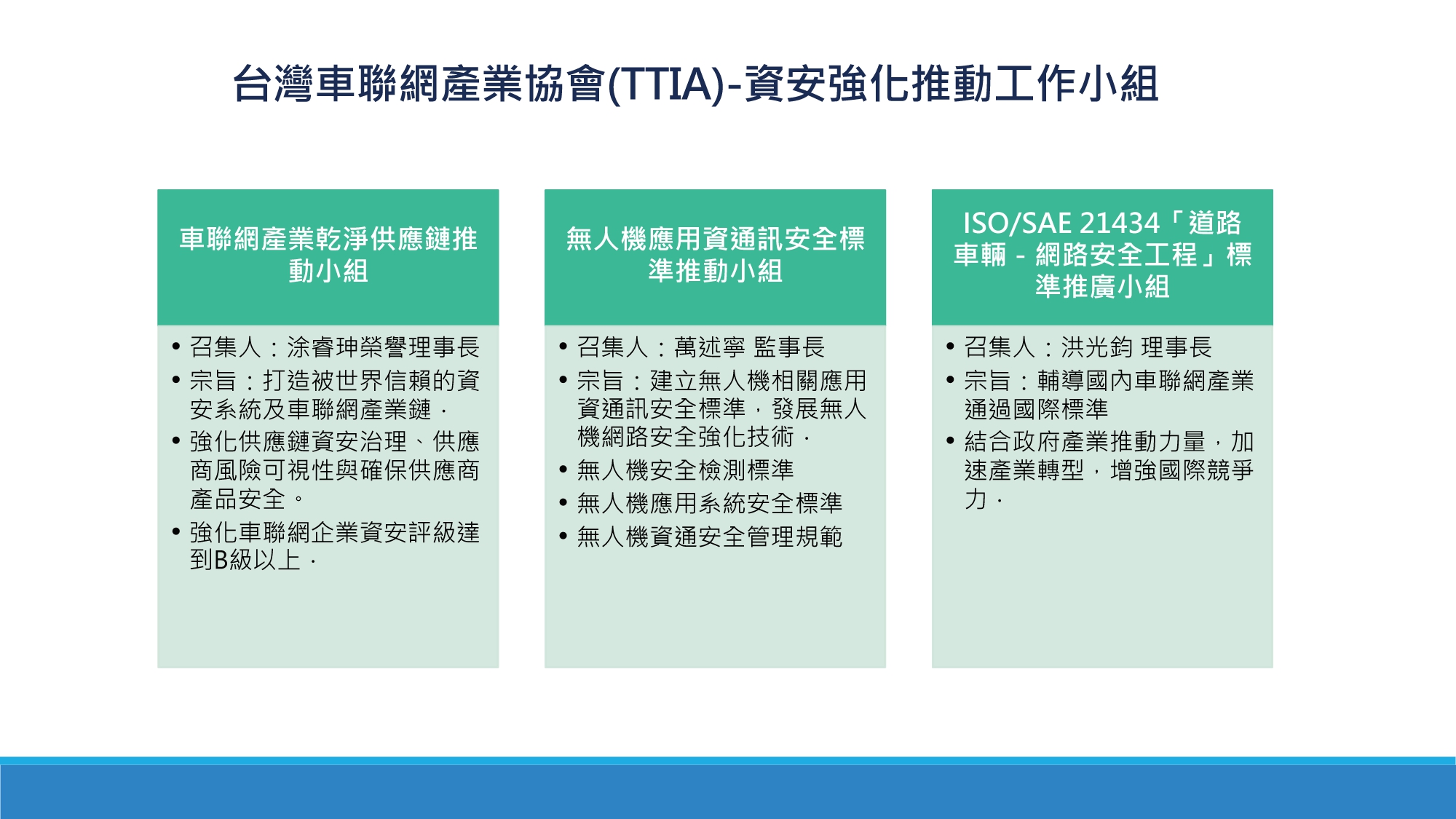 台灣車聯網產業協會(TTIA)-資安強化推動工作小組

車聯網產業乾淨供應鏈推動小組

• 召集人：涂睿珅榮譽理事長
• 宗旨：打造被世界信賴的資安系統及車聯網產業鏈．
• 強化供應鏈資安治理、供應商風險可視性與確保供應商產品安全。
• 強化車聯網企業資安評級達到B級以上．

無人機應用資通訊安全標準推動小組

• 召集人：萬述寧 監事長
• 宗旨：建立無人機相關應用資通訊安全標準，發展無人機網路安全強化技術．
• 無人機安全檢測標準
• 無人機應用系統安全標準
• 無人機資通安全管理規範

ISO/SAE 21434「道路車輛 - 網路安全工程」標準推廣小組

• 召集人：洪光鈞 理事長
• 宗旨：輔導國內車聯網產業通過國際標準
• 結合政府產業推動力量，加速產業轉型，增強國際競爭力．